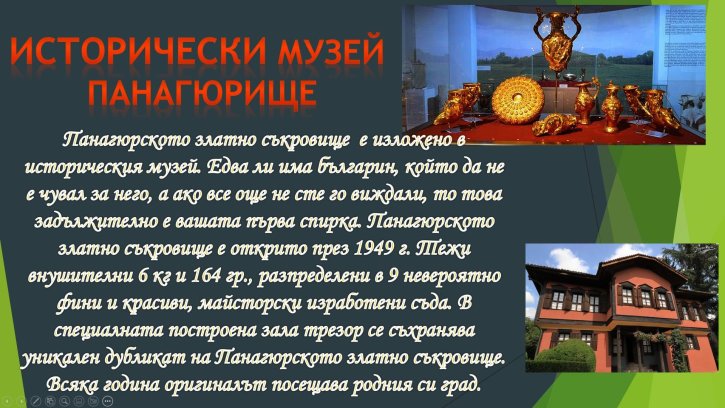 ИСТОРИЧЕСКИ МУЗЕЙ ПАНАГЮРИЩЕ

Панагюрското златно съкровище е изложено в историческия музей. Едва ли има българин, който да не е чувал за него, а ако все още не сте го виждали, то това задължително е вашата първа спирка. Панагюрското златно съкровище е открито през 1949 г. Тежи внушителни 6 кг и 164 гр., разпределени в 9 невероятно фини и красиви, майсторски изработени съда. В специалната построена зала трезор се съхранява уникален дубликат на Панагюрското златно съкровище. Всяка година оригиналът посещава родния си град.